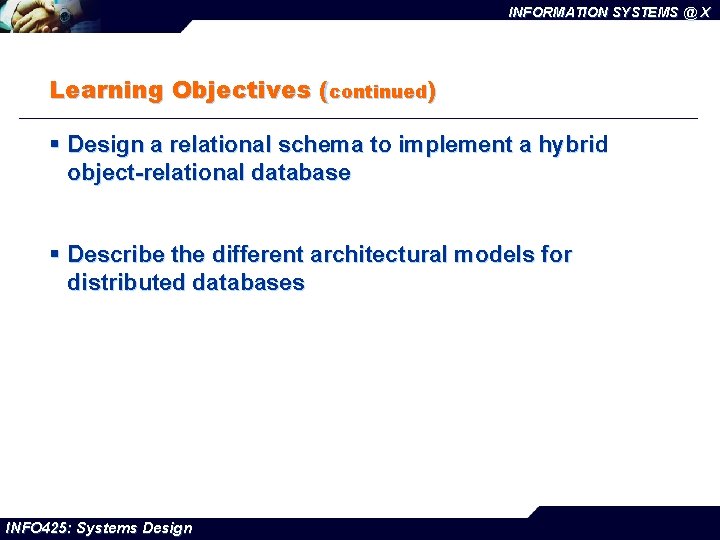 INFORMATION SYSTEMS @ X

Learning Objectives (continued)

▪ Design a relational schema to implement a hybrid object-relational database

▪ Describe the different architectural models for distributed databases

INFO425: Systems Design